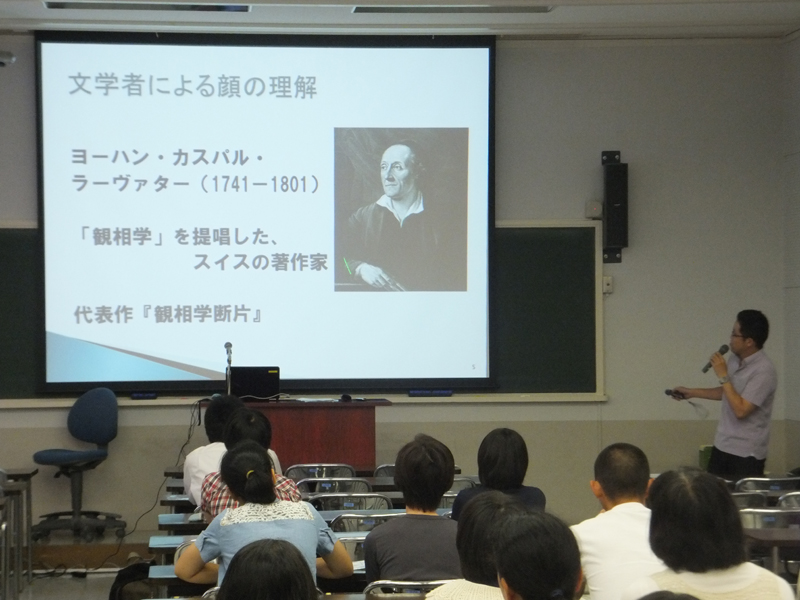 文学者による顔の理解

ヨーハン・カスパル・ラーヴァター（1741－1801）

「観相学」を提唱した、スイスの著作家

代表作『観相学断片』

5